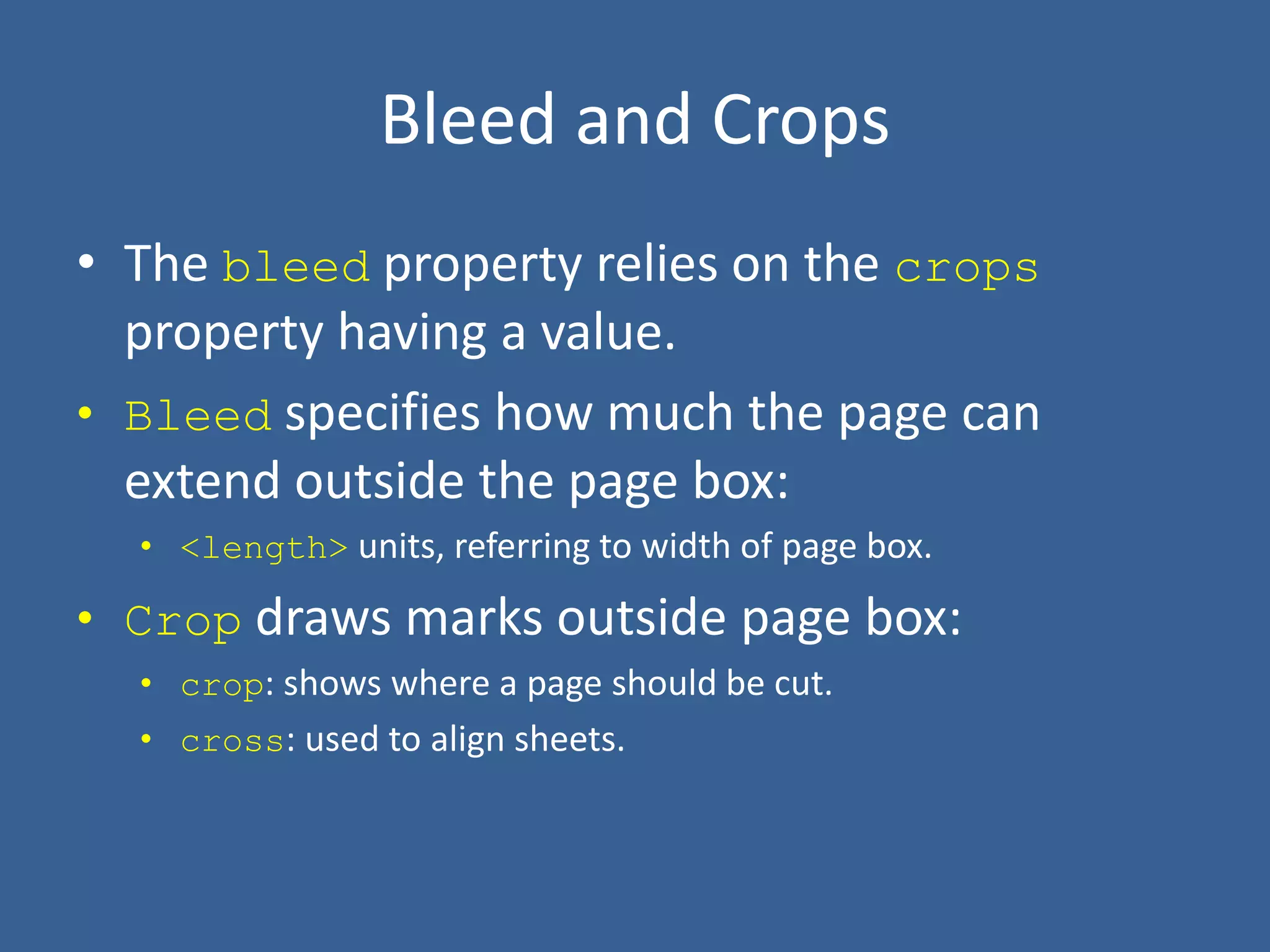 Bleed and Crops

• The bleed property relies on the crops property having a value.
• Bleed specifies how much the page can extend outside the page box:
  • <length> units, referring to width of page box.
• Crop draws marks outside page box:
  • crop: shows where a page should be cut.
  • cross: used to align sheets.